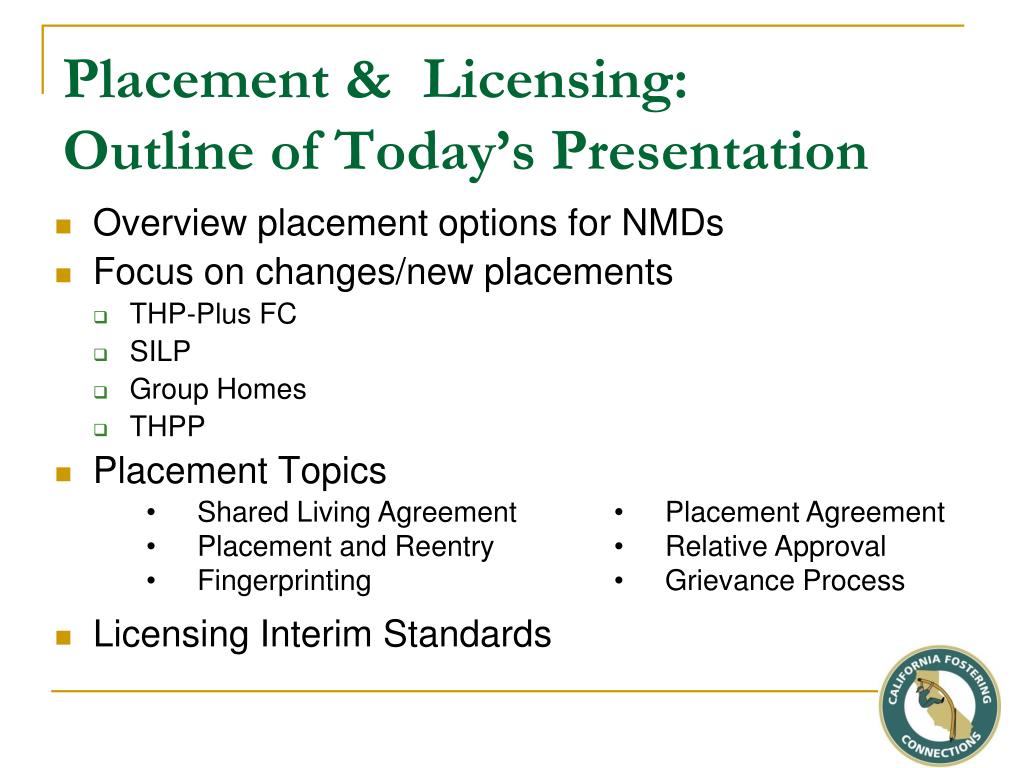 Placement & Licensing:
Outline of Today's Presentation

- Overview placement options for NMDs
- Focus on changes/new placements
  - THP-Plus FC
  - SILP
  - Group Homes
  - THPP
- Placement Topics
  - Shared Living Agreement
  - Placement and Reentry
  - Fingerprinting
  - Placement Agreement
  - Relative Approval
  - Grievance Process
- Licensing Interim Standards

CALIFORNIA FOSTERING CONNECTIONS